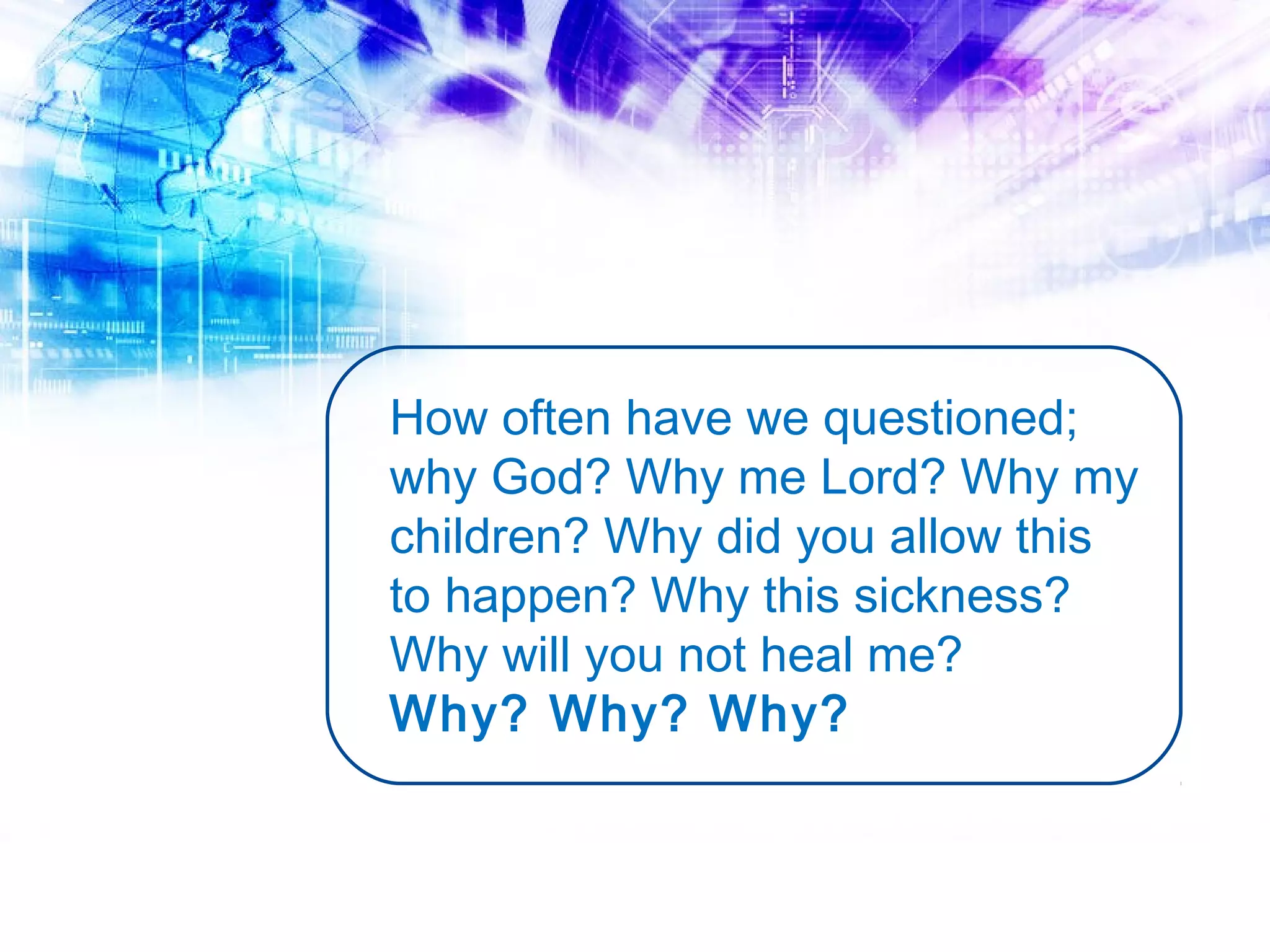 How often have we questioned; why God? Why me Lord? Why my children? Why did you allow this to happen? Why this sickness? Why will you not heal me?
Why? Why? Why?